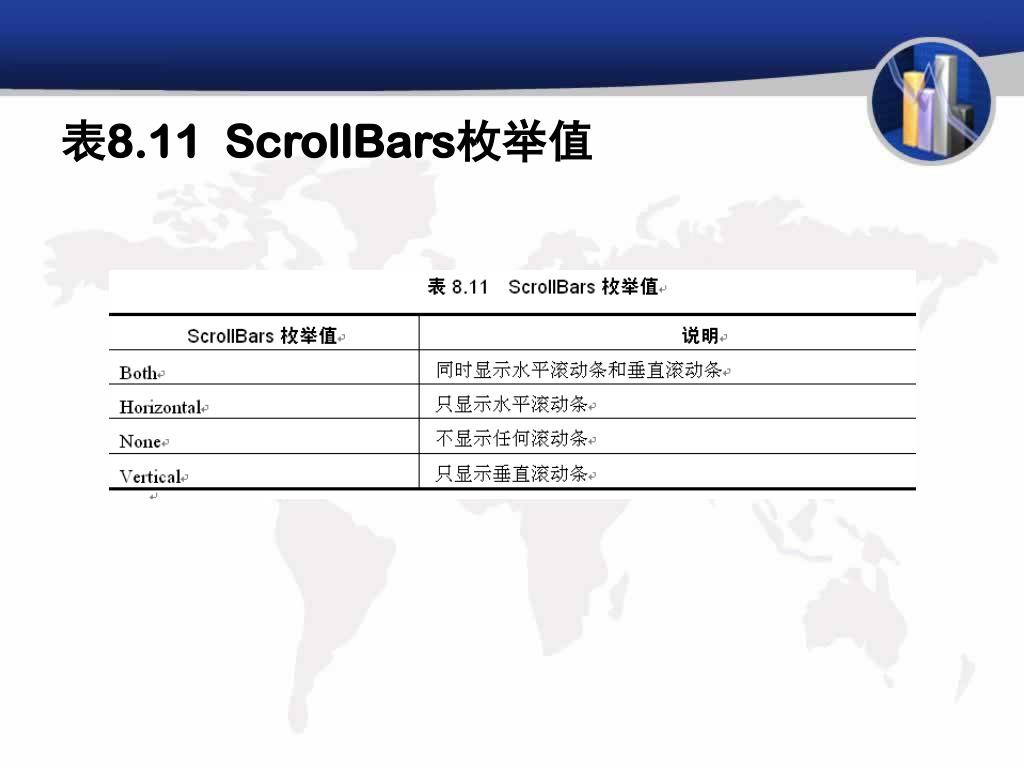 表8.11 ScrollBars枚举值

表 8.11 ScrollBars 枚举值

| ScrollBars 枚举值 | 说明 |
|---|---|
| Both | 同时显示水平滚动条和垂直滚动条 |
| Horizontal | 只显示水平滚动条 |
| None | 不显示任何滚动条 |
| Vertical | 只显示垂直滚动条 |